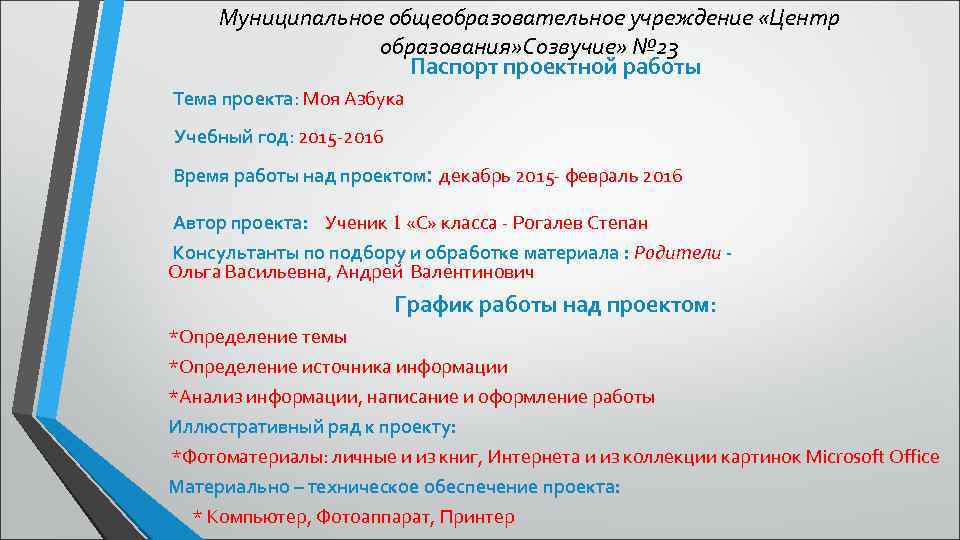 Муниципальное общеобразовательное учреждение «Центр образования»Созвучие» №23

Паспорт проектной работы

Тема проекта: Моя Азбука

Учебный год: 2015-2016

Время работы над проектом: декабрь 2015- февраль 2016

Автор проекта: Ученик 1 «С» класса - Рогалев Степан

Консультанты по подбору и обработке материала : Родители - Ольга Васильевна, Андрей Валентинович

График работы над проектом:

*Определение темы

*Определение источника информации

*Анализ информации, написание и оформление работы

Иллюстративный ряд к проекту:

*Фотоматериалы: личные и из книг, Интернета и из коллекции картинок Microsoft Office

Материально – техническое обеспечение проекта:

* Компьютер, Фотоаппарат, Принтер